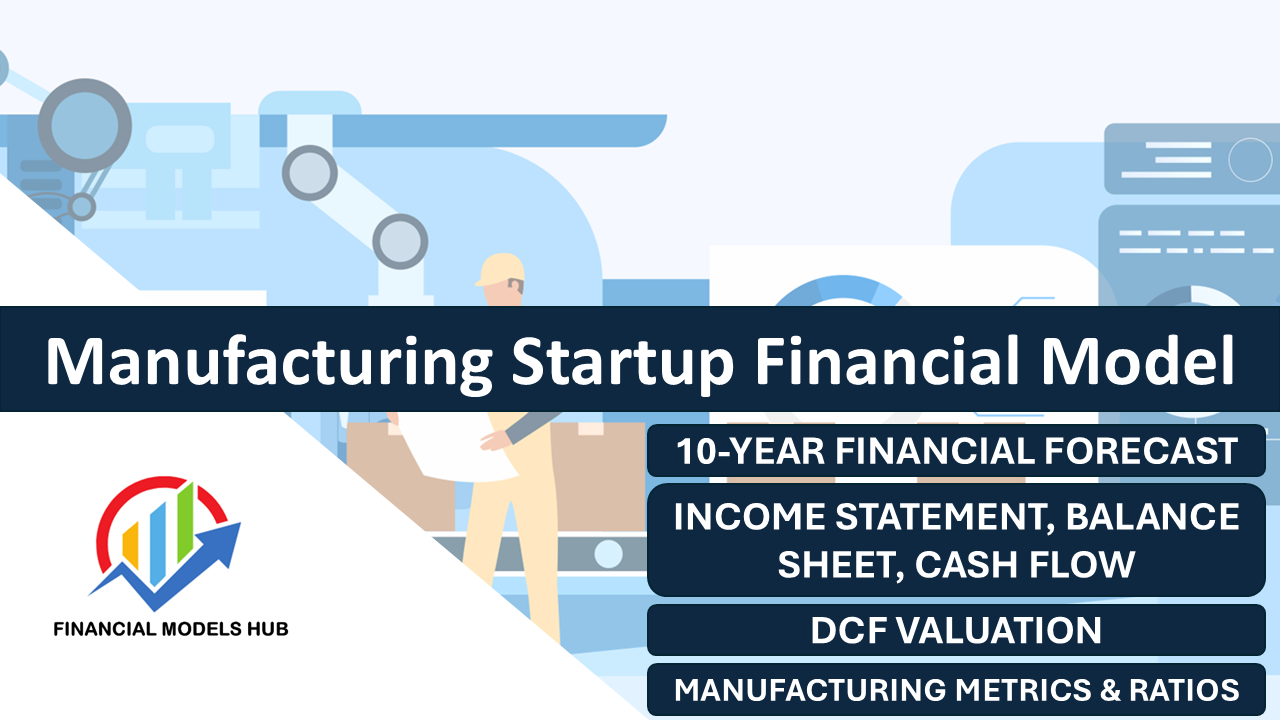 Manufacturing Startup Financial Model

10-YEAR FINANCIAL FORECAST

INCOME STATEMENT, BALANCE SHEET, CASH FLOW

DCF VALUATION

MANUFACTURING METRICS & RATIOS

FINANCIAL MODELS HUB